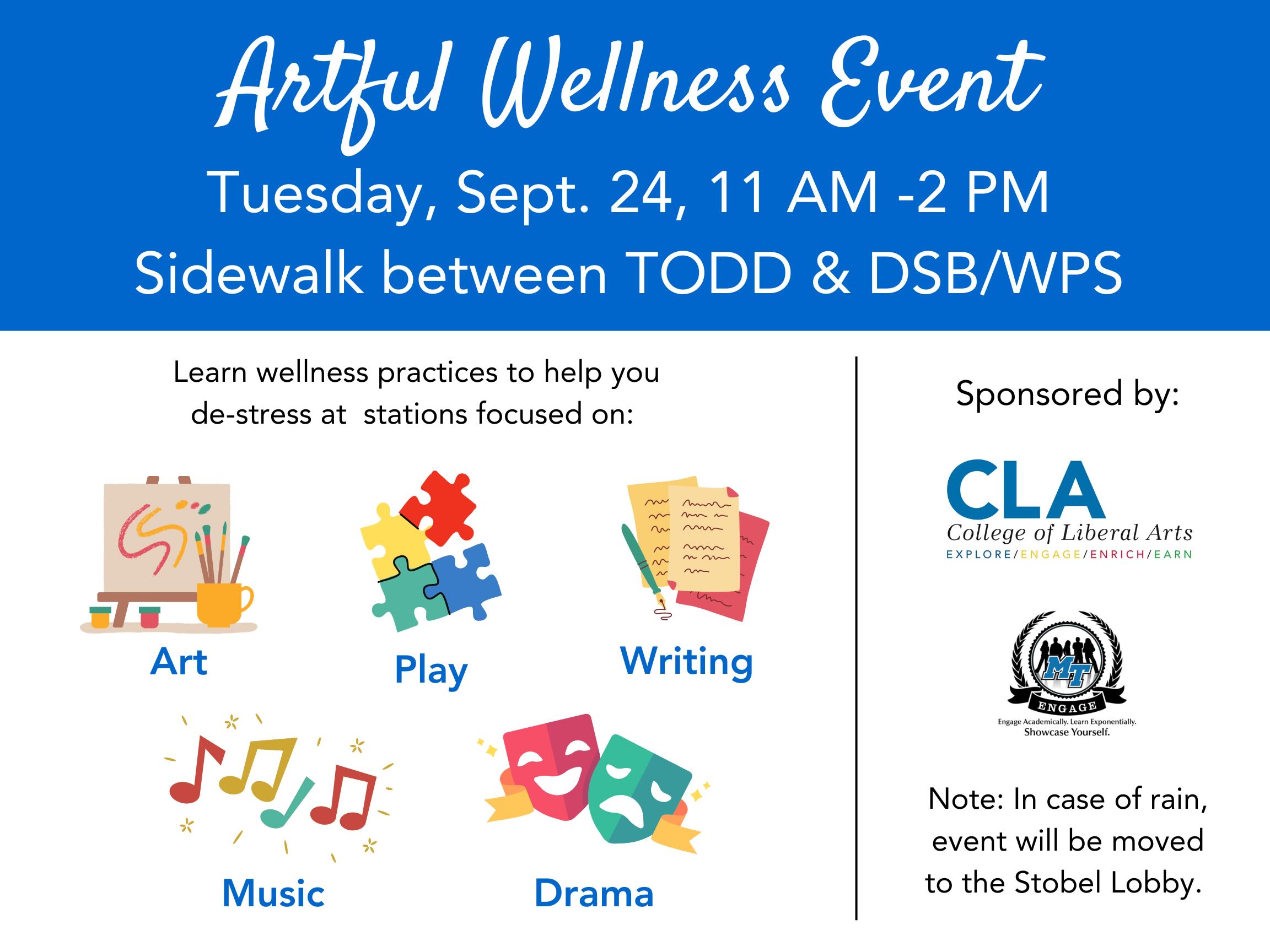 Artful Wellness Event

Tuesday, Sept. 24, 11 AM -2 PM

Sidewalk between TODD & DSB/WPS

Learn wellness practices to help you de-stress at stations focused on:

Art

Play

Writing

Music

Drama

Sponsored by:

CLA
College of Liberal Arts
EXPLORE/ENGAGE/ENRICH/EARN

MT
ENGAGE
Engage Academically. Learn Exponentially.
Showcase Yourself.

Note: In case of rain, event will be moved to the Stobel Lobby.